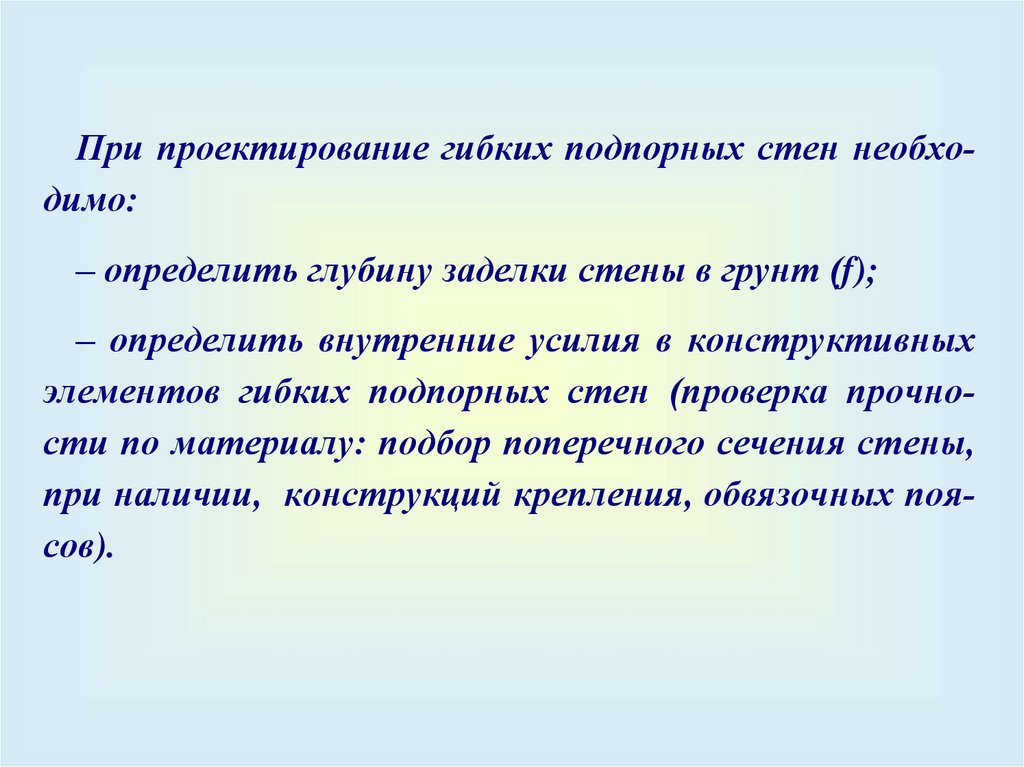 При проектирование гибких подпорных стен необходимо:

– определить глубину заделки стены в грунт (f);

– определить внутренние усилия в конструктивных элементов гибких подпорных стен (проверка прочности по материалу: подбор поперечного сечения стены, при наличии, конструкций крепления, обвязочных поясов).